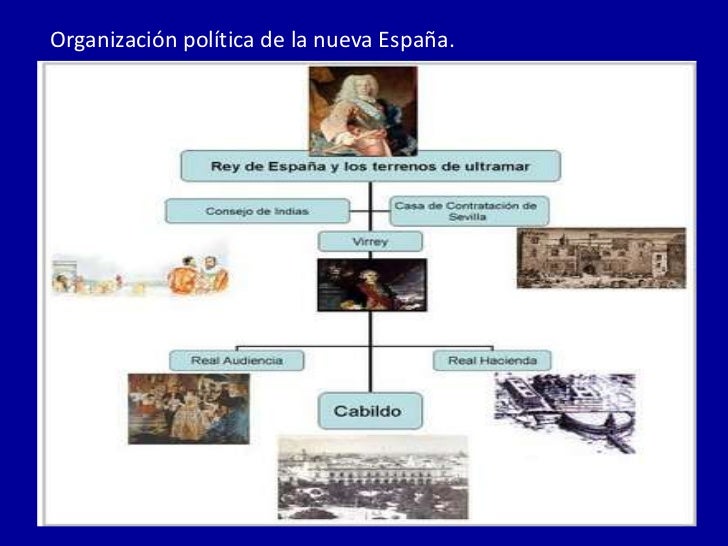 Organización política de la nueva España.

Rey de España y los terrenos de ultramar

Consejo de Indias

Casa de Contratación de Sevilla

Virrey

Real Audiencia

Real Hacienda

Cabildo